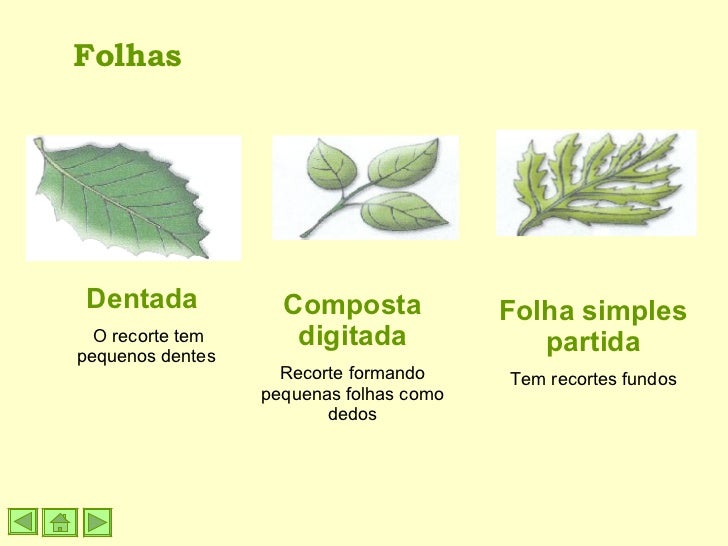 Folhas

Dentada

O recorte tem pequenos dentes

Composta digitada

Recorte formando pequenas folhas como dedos

Folha simples partida

Tem recortes fundos